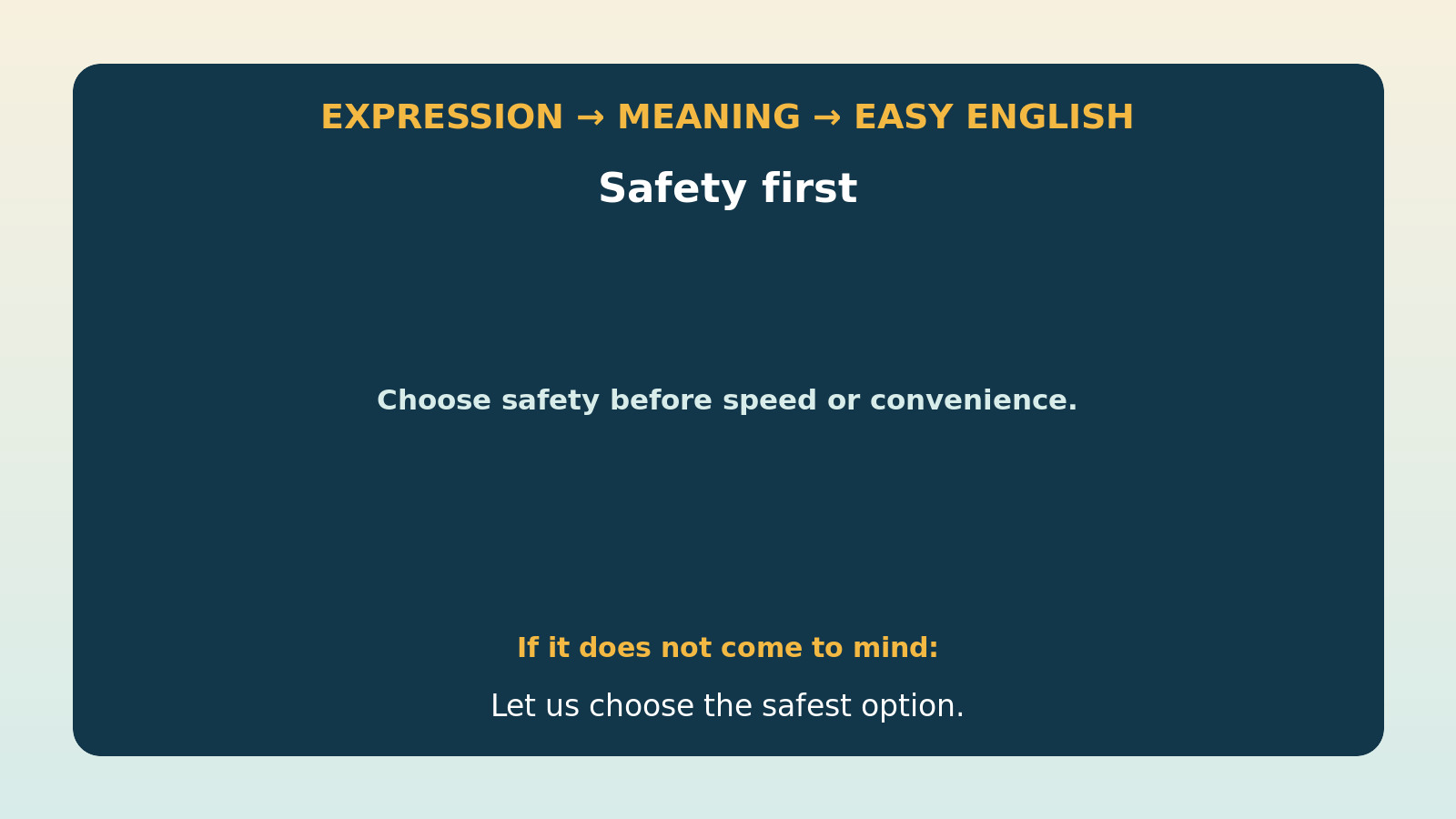 EXPRESSION → MEANING → EASY ENGLISH

Safety first

Choose safety before speed or convenience.

If it does not come to mind:

Let us choose the safest option.